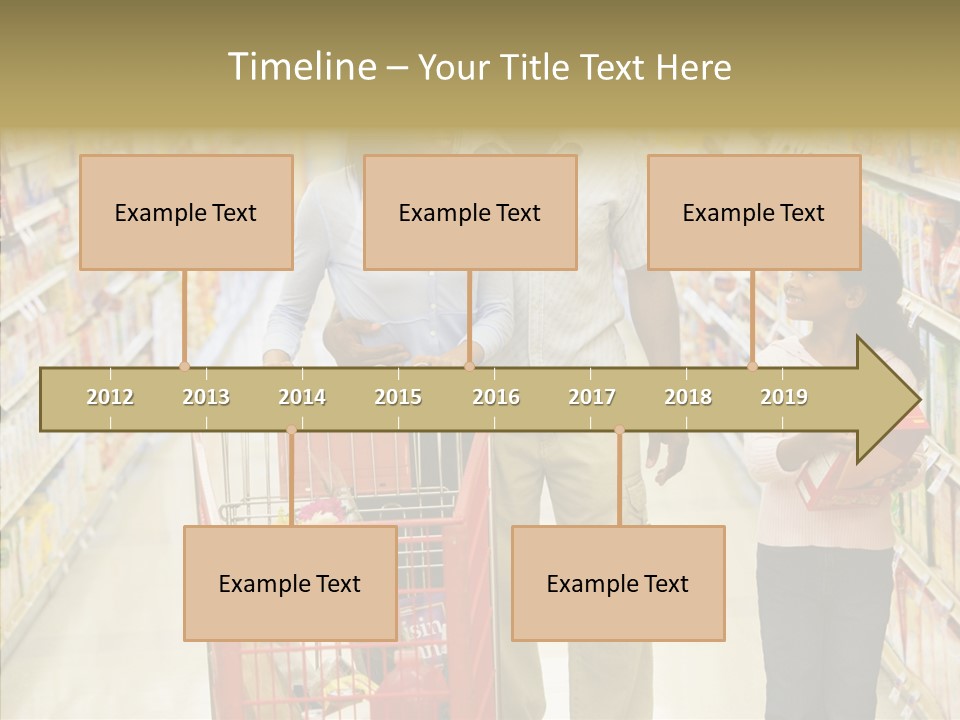 Timeline – Your Title Text Here

Example Text

Example Text

Example Text

2012 2013 2014 2015 2016 2017 2018 2019

Example Text

Example Text